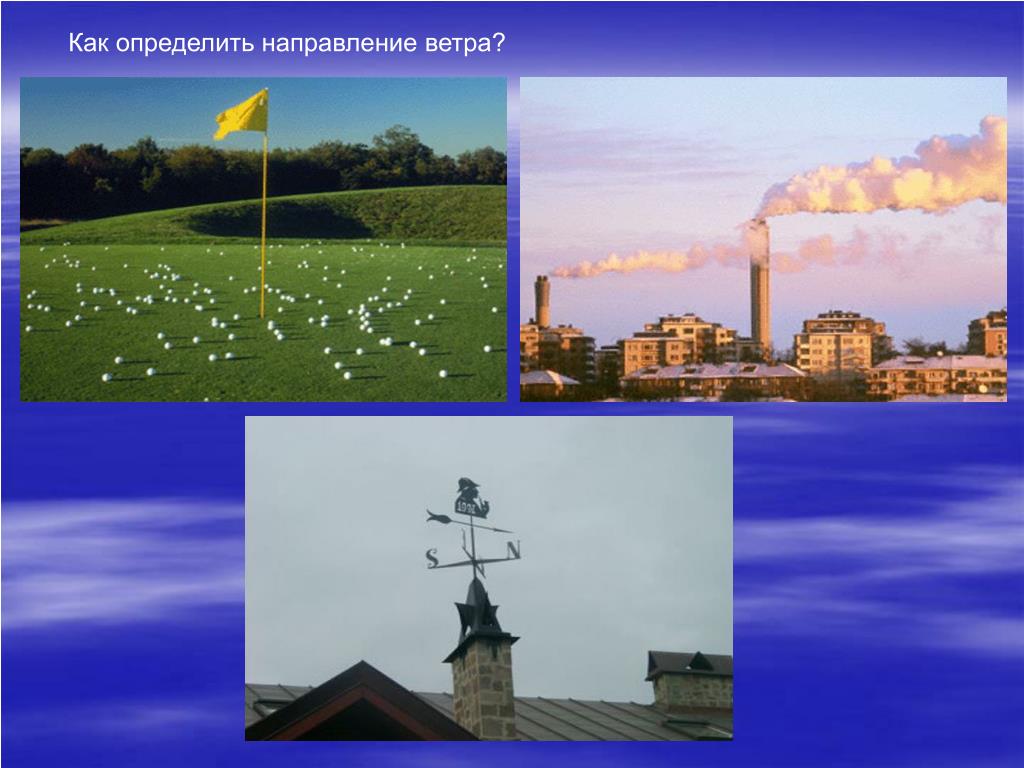 Как определить направление ветра?

S N